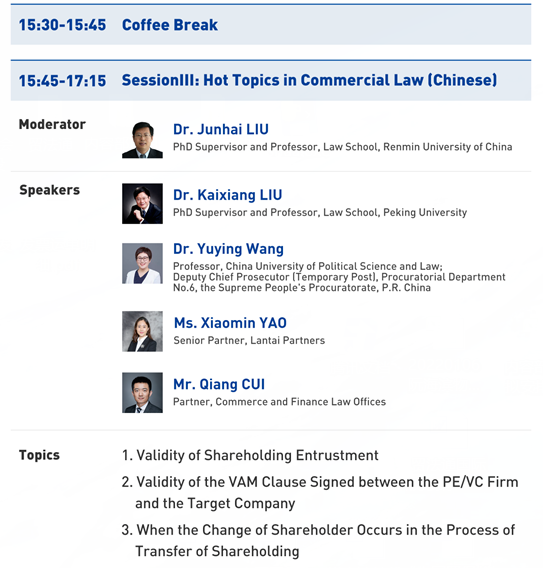 15:30-15:45 Coffee Break

15:45-17:15 SessionIII: Hot Topics in Commercial Law (Chinese)

Moderator

Dr. Junhai LIU
PhD Supervisor and Professor, Law School, Renmin University of China

Speakers

Dr. Kaixiang LIU
PhD Supervisor and Professor, Law School, Peking University

Dr. Yuying Wang
Professor, China University of Political Science and Law; Deputy Chief Prosecutor (Temporary Post), Procuratorial Department No.6, the Supreme People's Procuratorate, P.R. China

Ms. Xiaomin YAO
Senior Partner, Lantai Partners

Mr. Qiang CUI
Partner, Commerce and Finance Law Offices

Topics

1. Validity of Shareholding Entrustment
2. Validity of the VAM Clause Signed between the PE/VC Firm and the Target Company
3. When the Change of Shareholder Occurs in the Process of Transfer of Shareholding